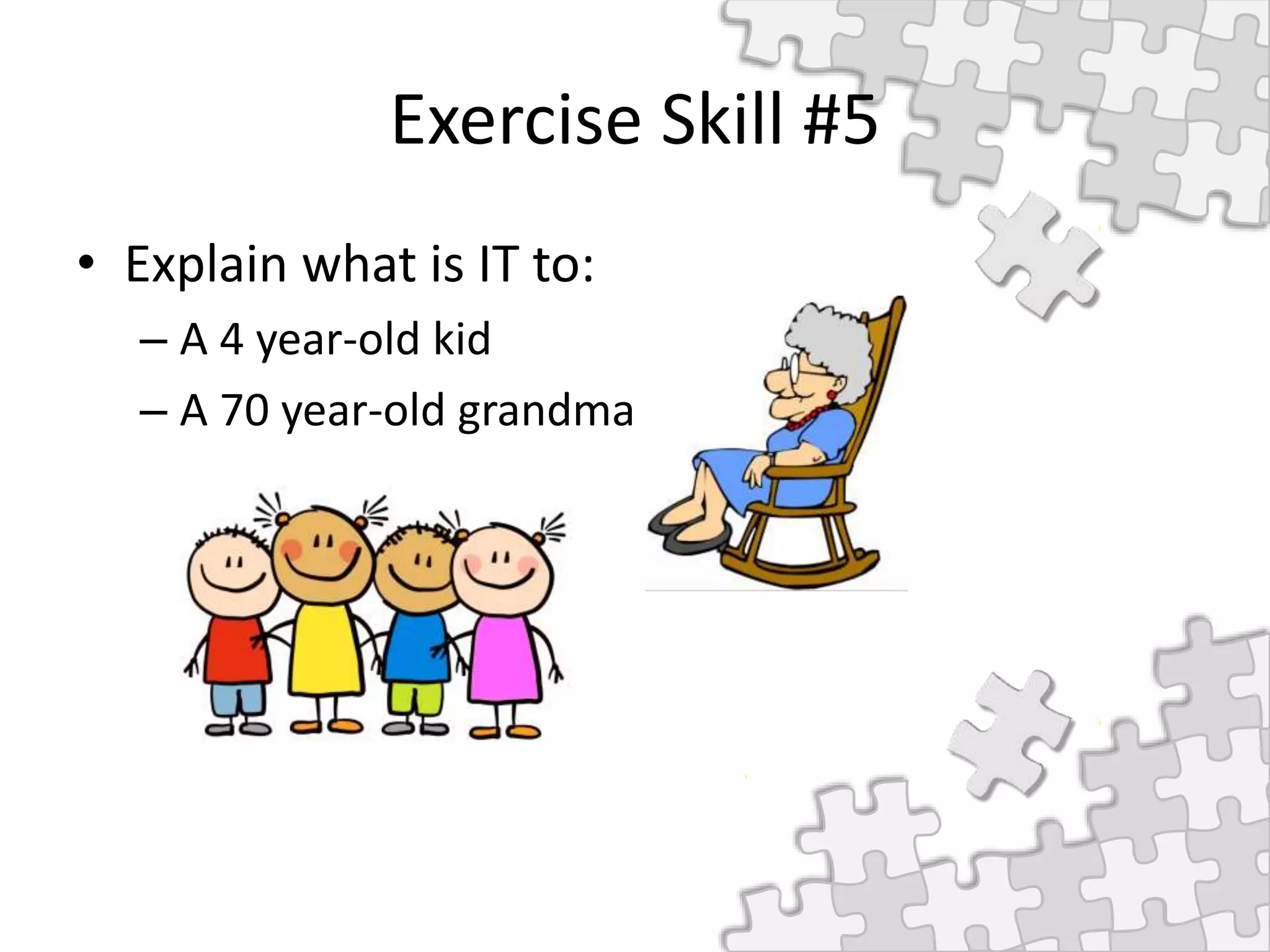 Exercise Skill #5

• Explain what is IT to:
– A 4 year-old kid
– A 70 year-old grandma